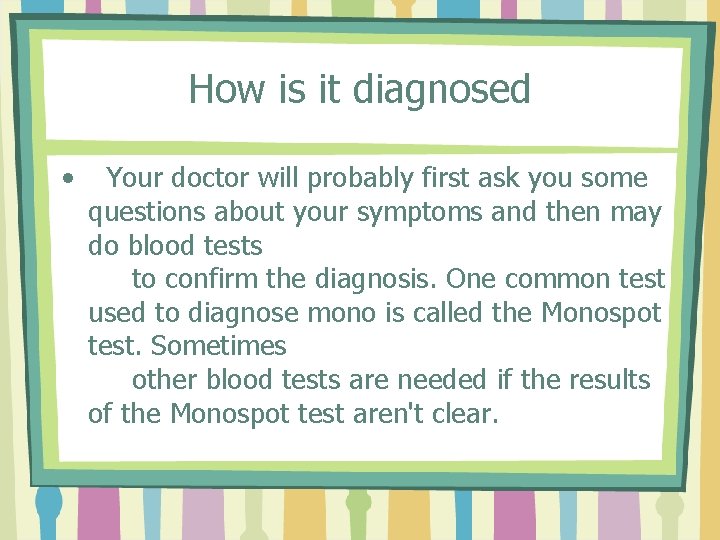 How is it diagnosed

• Your doctor will probably first ask you some questions about your symptoms and then may do blood tests
to confirm the diagnosis. One common test used to diagnose mono is called the Monospot test. Sometimes
other blood tests are needed if the results of the Monospot test aren't clear.